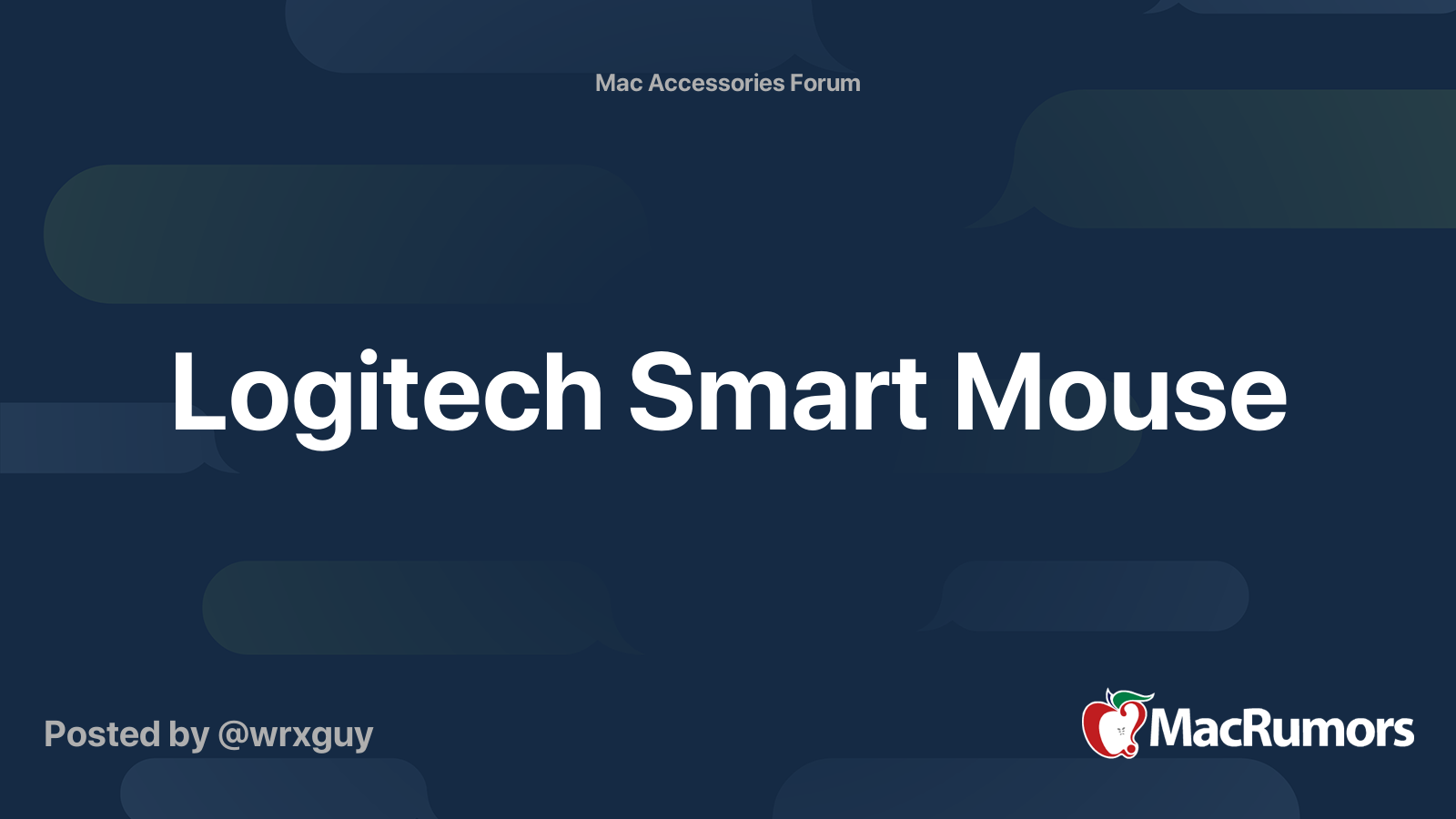 Mac Accessories Forum

Logitech Smart Mouse

Posted by @wrxguy

MacRumors